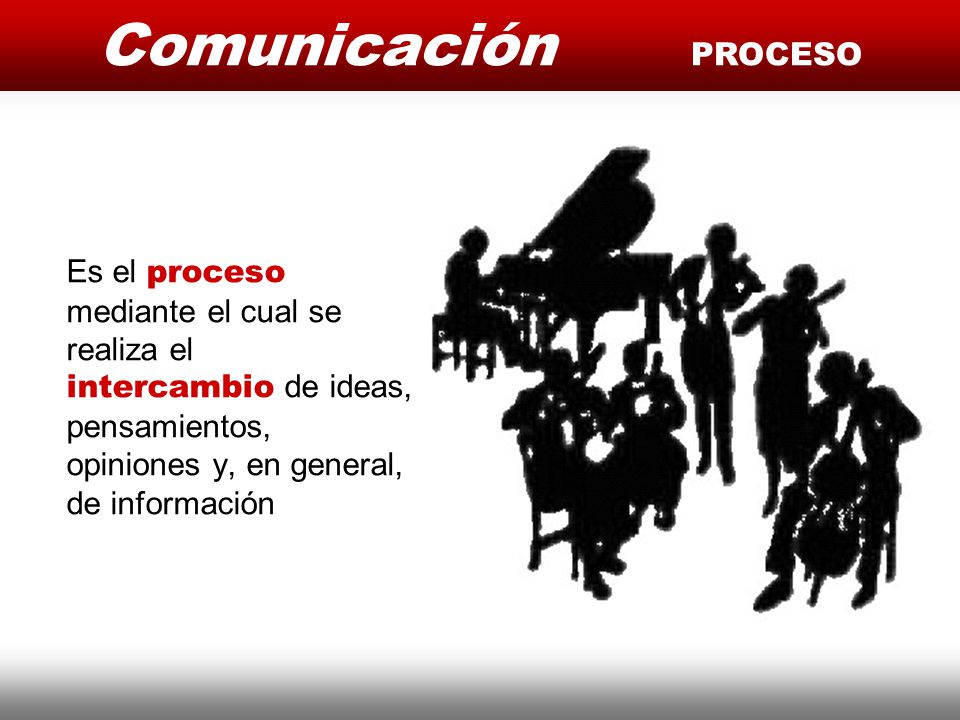 Comunicación PROCESO

Es el proceso mediante el cual se realiza el intercambio de ideas, pensamientos, opiniones y, en general, de información